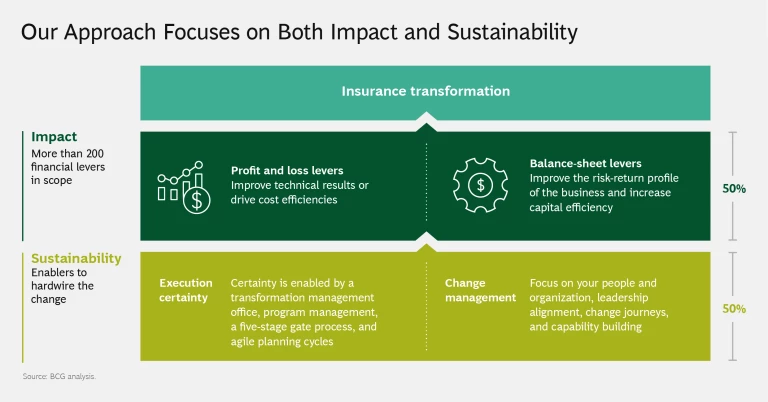 Our Approach Focuses on Both Impact and Sustainability

Insurance transformation

Impact
More than 200 financial levers in scope

Profit and loss levers
Improve technical results or drive cost efficiencies

Balance-sheet levers
Improve the risk-return profile of the business and increase capital efficiency

50%

Sustainability
Enablers to hardwire the change

Execution certainty

Certainty is enabled by a transformation management office, program management, a five-stage gate process, and agile planning cycles

Change management

Focus on your people and organization, leadership alignment, change journeys, and capability building

50%

Source: BCG analysis.